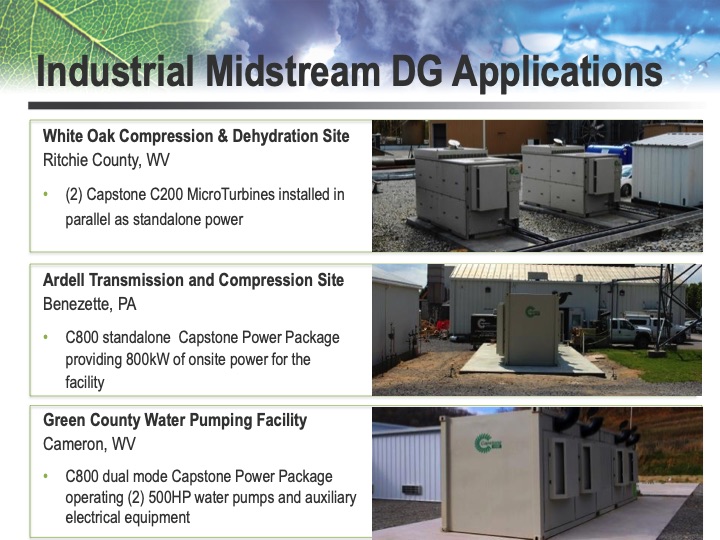 Industrial Midstream DG Applications

White Oak Compression & Dehydration Site
Ritchie County, WV

• (2) Capstone C200 MicroTurbines installed in parallel as standalone power

Ardell Transmission and Compression Site
Benezette, PA

• C800 standalone Capstone Power Package providing 800kW of onsite power for the facility

Green County Water Pumping Facility
Cameron, WV

• C800 dual mode Capstone Power Package operating (2) 500HP water pumps and auxiliary electrical equipment